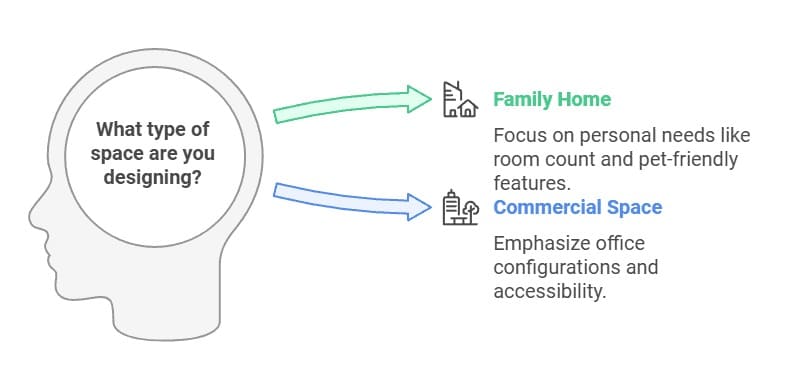 What type of space are you designing?

Family Home

Focus on personal needs like room count and pet-friendly features.

Commercial Space

Emphasize office configurations and accessibility.